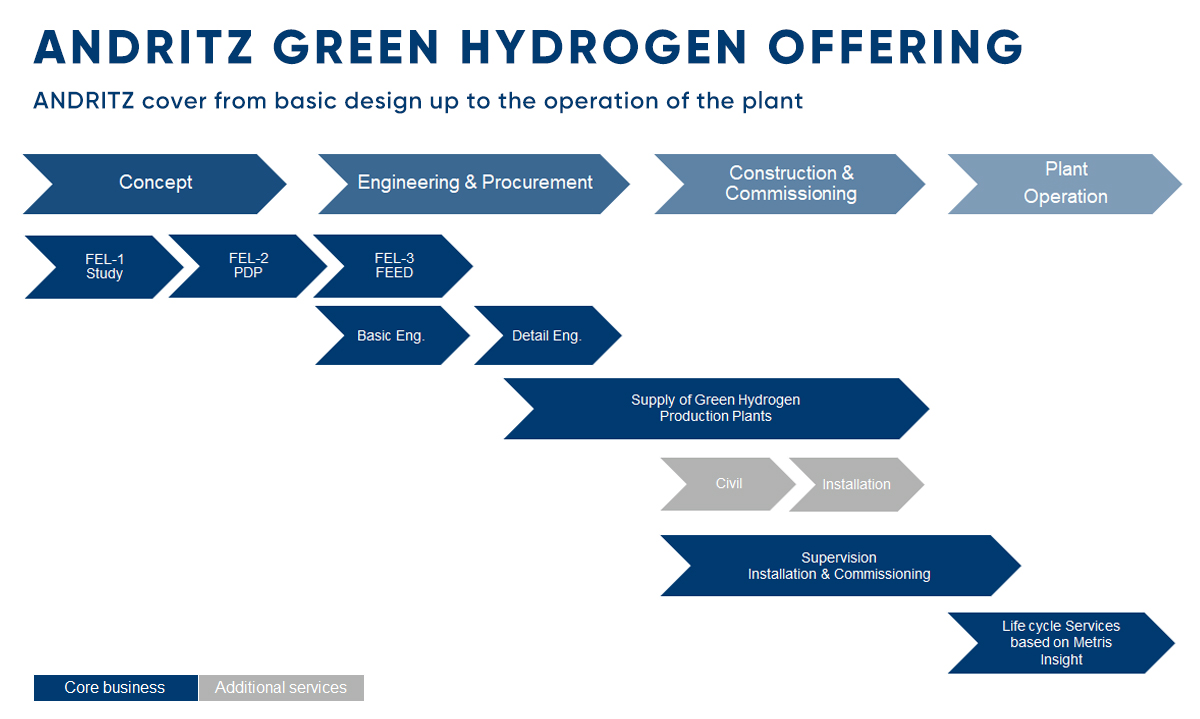 ANDRITZ GREEN HYDROGEN OFFERING

ANDRITZ cover from basic design up to the operation of the plant

Concept

Engineering & Procurement

Construction & Commissioning

Plant Operation

FEL-1 Study

FEL-2 PDP

FEL-3 FEED

Basic Eng.

Detail Eng.

Supply of Green Hydrogen Production Plants

Civil

Installation

Supervision Installation & Commissioning

Life cycle Services based on Metris Insight

Core business

Additional services